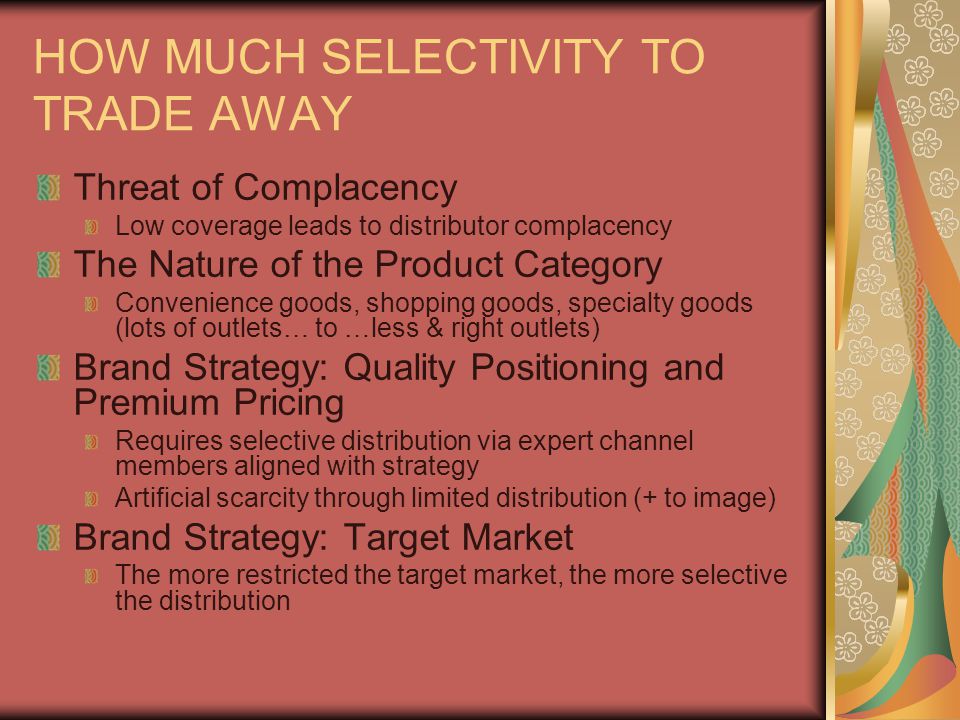 HOW MUCH SELECTIVITY TO TRADE AWAY

Threat of Complacency

Low coverage leads to distributor complacency

The Nature of the Product Category

Convenience goods, shopping goods, specialty goods (lots of outlets… to …less & right outlets)

Brand Strategy: Quality Positioning and Premium Pricing

Requires selective distribution via expert channel members aligned with strategy

Artificial scarcity through limited distribution (+ to image)

Brand Strategy: Target Market

The more restricted the target market, the more selective the distribution